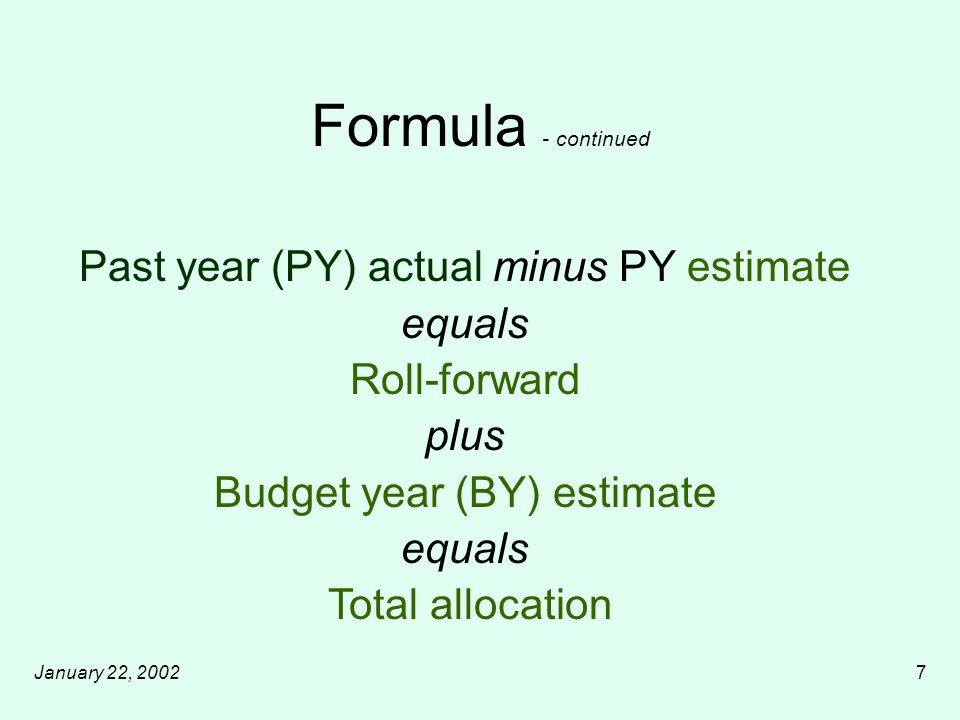 Formula - continued

Past year (PY) actual minus PY estimate
equals
Roll-forward
plus
Budget year (BY) estimate
equals
Total allocation

January 22, 2002

7